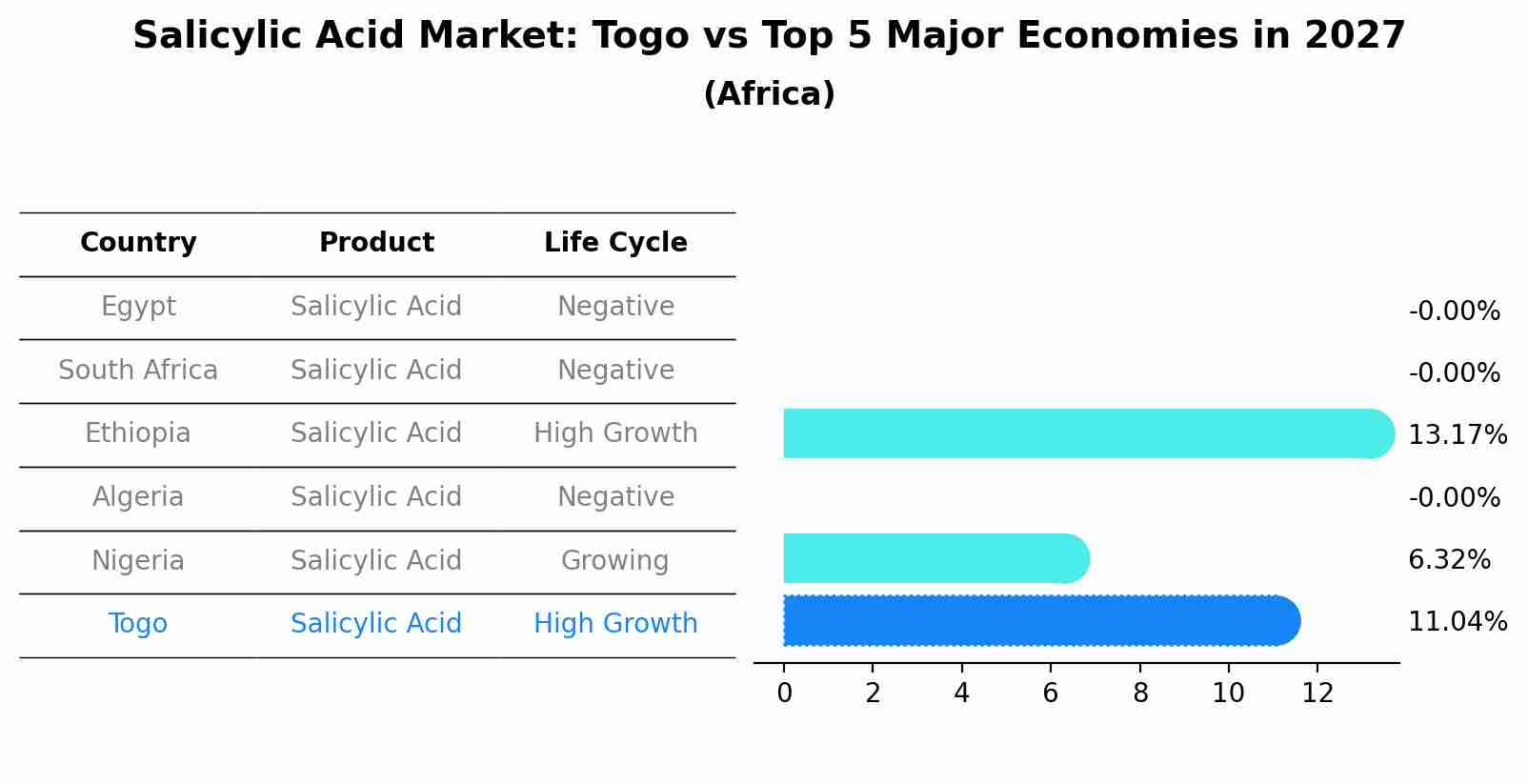 Salicylic Acid Market: Togo vs Top 5 Major Economies in 2027
(Africa)

| Country | Product | Life Cycle |
|---|---|---|
| Egypt | Salicylic Acid | Negative |
| South Africa | Salicylic Acid | Negative |
| Ethiopia | Salicylic Acid | High Growth |
| Algeria | Salicylic Acid | Negative |
| Nigeria | Salicylic Acid | Growing |
| Togo | Salicylic Acid | High Growth |

-0.00%
-0.00%
13.17%
-0.00%
6.32%
11.04%

0 2 4 6 8 10 12